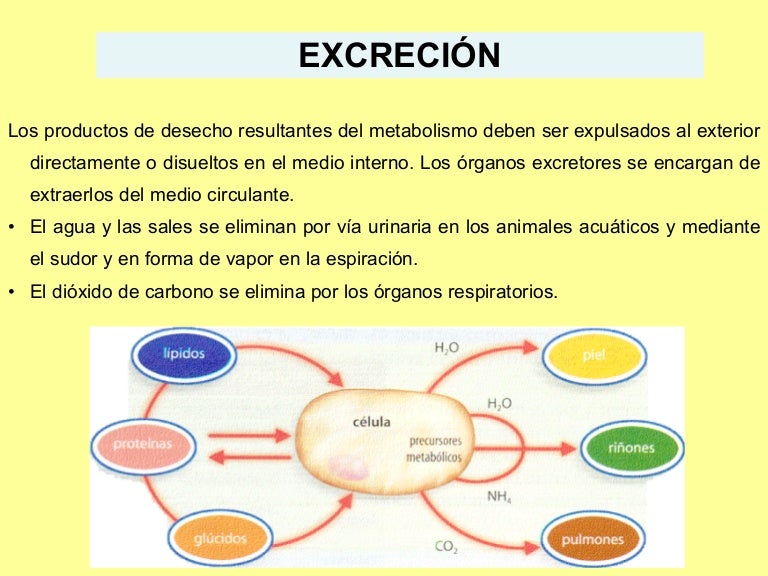 EXCRECIÓN

Los productos de desecho resultantes del metabolismo deben ser expulsados al exterior directamente o disueltos en el medio interno. Los órganos excretores se encargan de extraerlos del medio circulante.

• El agua y las sales se eliminan por vía urinaria en los animales acuáticos y mediante el sudor y en forma de vapor en la espiración.

• El dióxido de carbono se elimina por los órganos respiratorios.

lípidos

proteínas

glúcidos

célula

precursores metabólicos

$H_2O$

$H_2O$

$NH_4$

$CO_2$

piel

riñones

pulmones